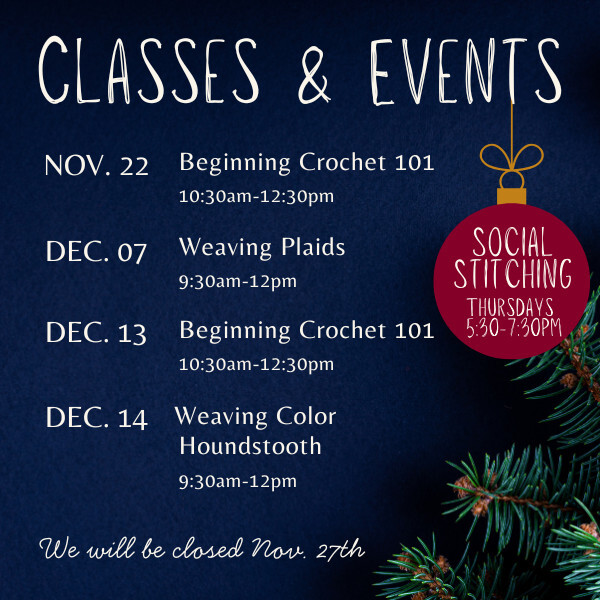 CLASSES & EVENTS

NOV. 22 Beginning Crochet 101
10:30am-12:30pm

DEC. 07 Weaving Plaids
9:30am-12pm

DEC. 13 Beginning Crochet 101
10:30am-12:30pm

DEC. 14 Weaving Color Houndstooth
9:30am-12pm

SOCIAL STITCHING
THURSDAYS
5:30-7:30PM

We will be closed Nov. 27th